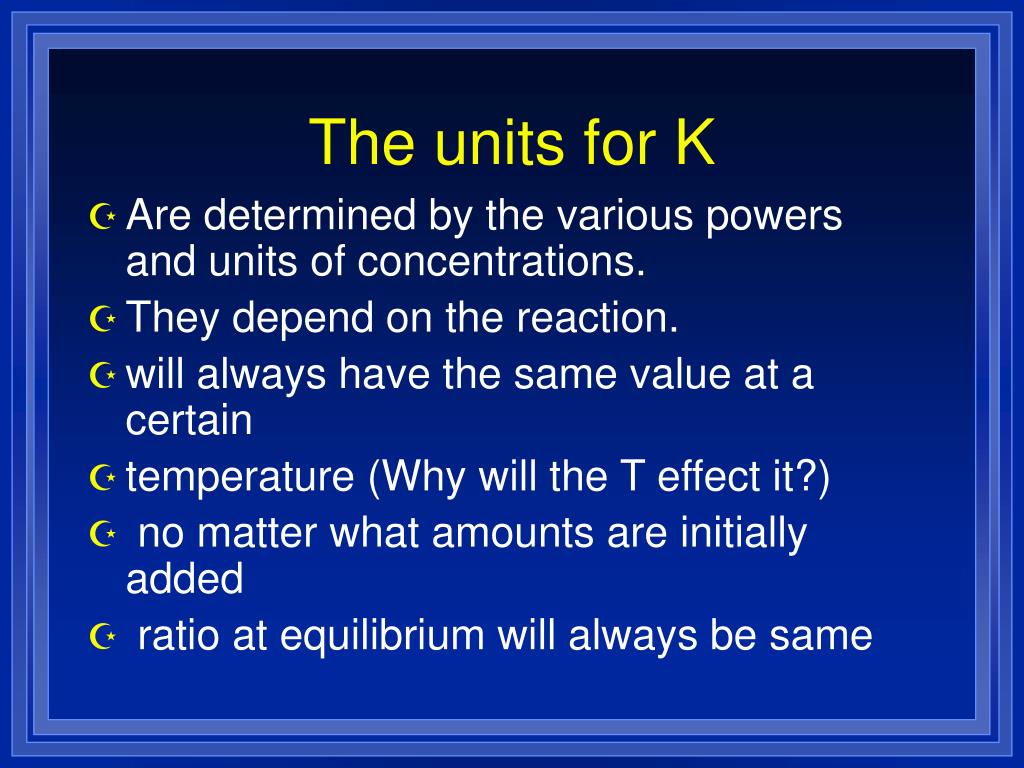 The units for K

Are determined by the various powers and units of concentrations.

They depend on the reaction.

will always have the same value at a certain

temperature (Why will the T effect it?)

no matter what amounts are initially added

ratio at equilibrium will always be same